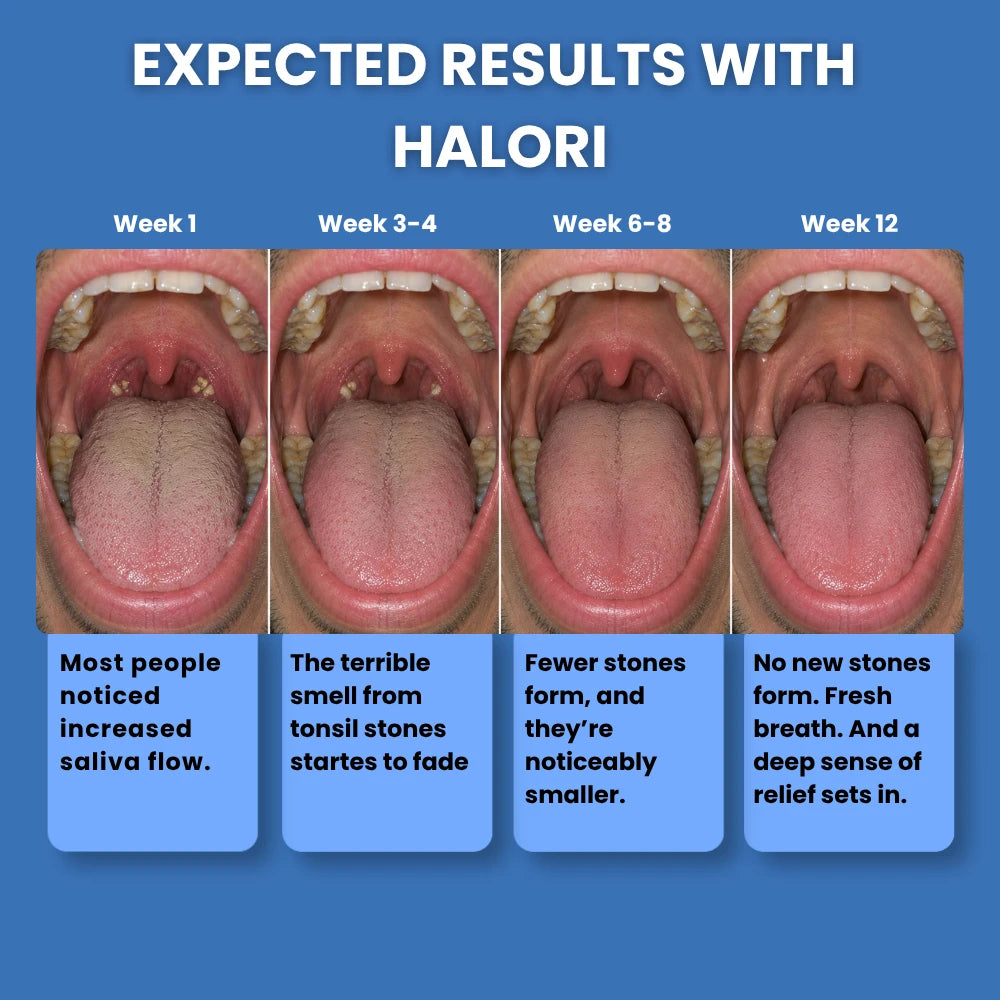 EXPECTED RESULTS WITH HALORI

Week 1

Most people noticed increased saliva flow.

Week 3-4

The terrible smell from tonsil stones startes to fade

Week 6-8

Fewer stones form, and they're noticeably smaller.

Week 12

No new stones form. Fresh breath. And a deep sense of relief sets in.